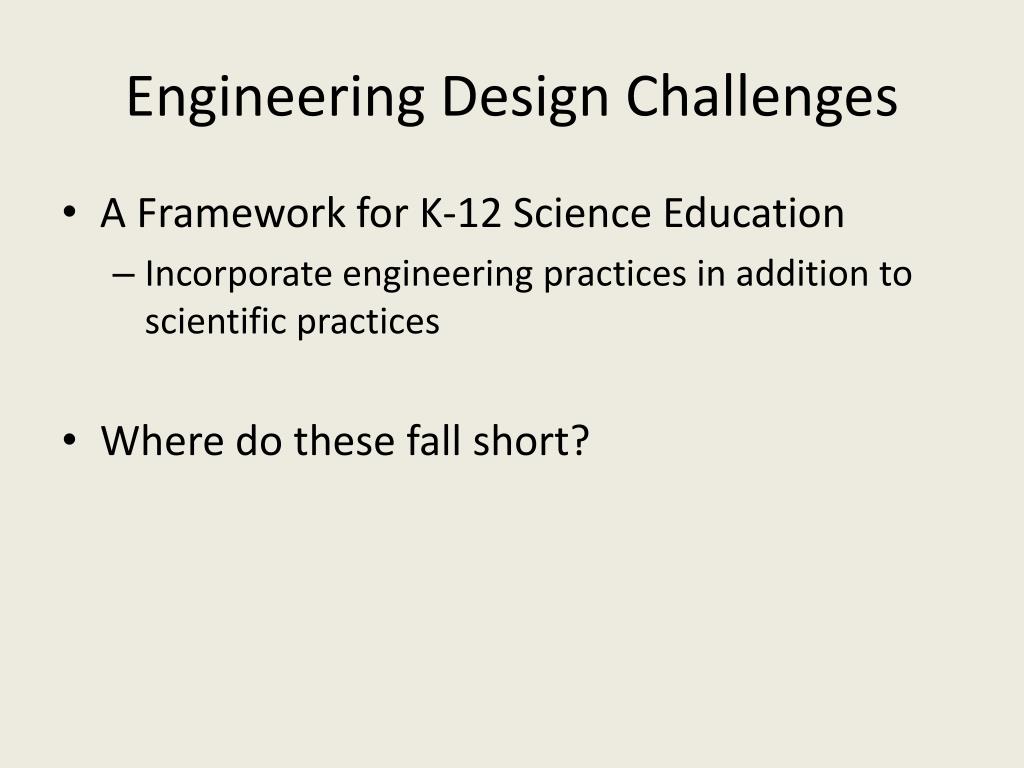 Engineering Design Challenges

• A Framework for K-12 Science Education
– Incorporate engineering practices in addition to scientific practices

• Where do these fall short?